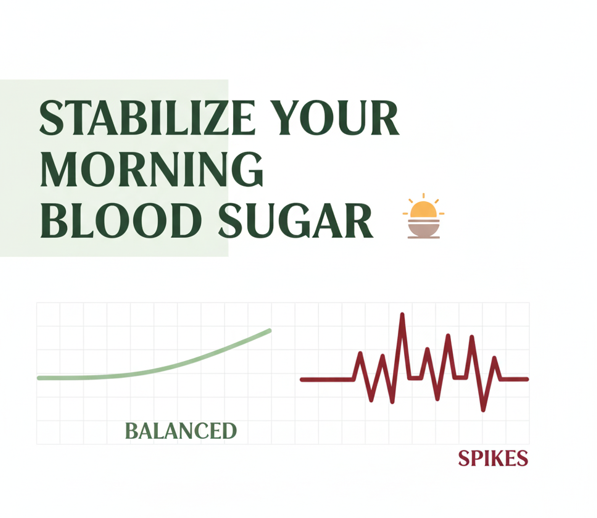 STABILIZE YOUR MORNING BLOOD SUGAR

BALANCED

SPIKES